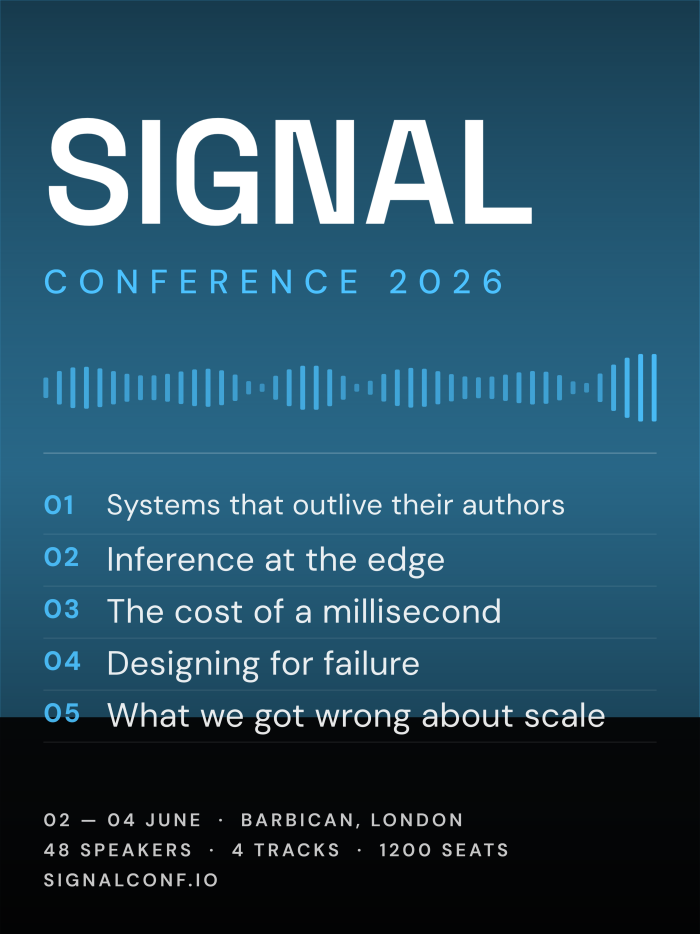 SIGNAL

CONFERENCE 2026

01 Systems that outlive their authors

02 Inference at the edge

03 The cost of a millisecond

04 Designing for failure

05 What we got wrong about scale

02 — 04 JUNE · BARBICAN, LONDON
48 SPEAKERS · 4 TRACKS · 1200 SEATS
SIGNALCONF.IO